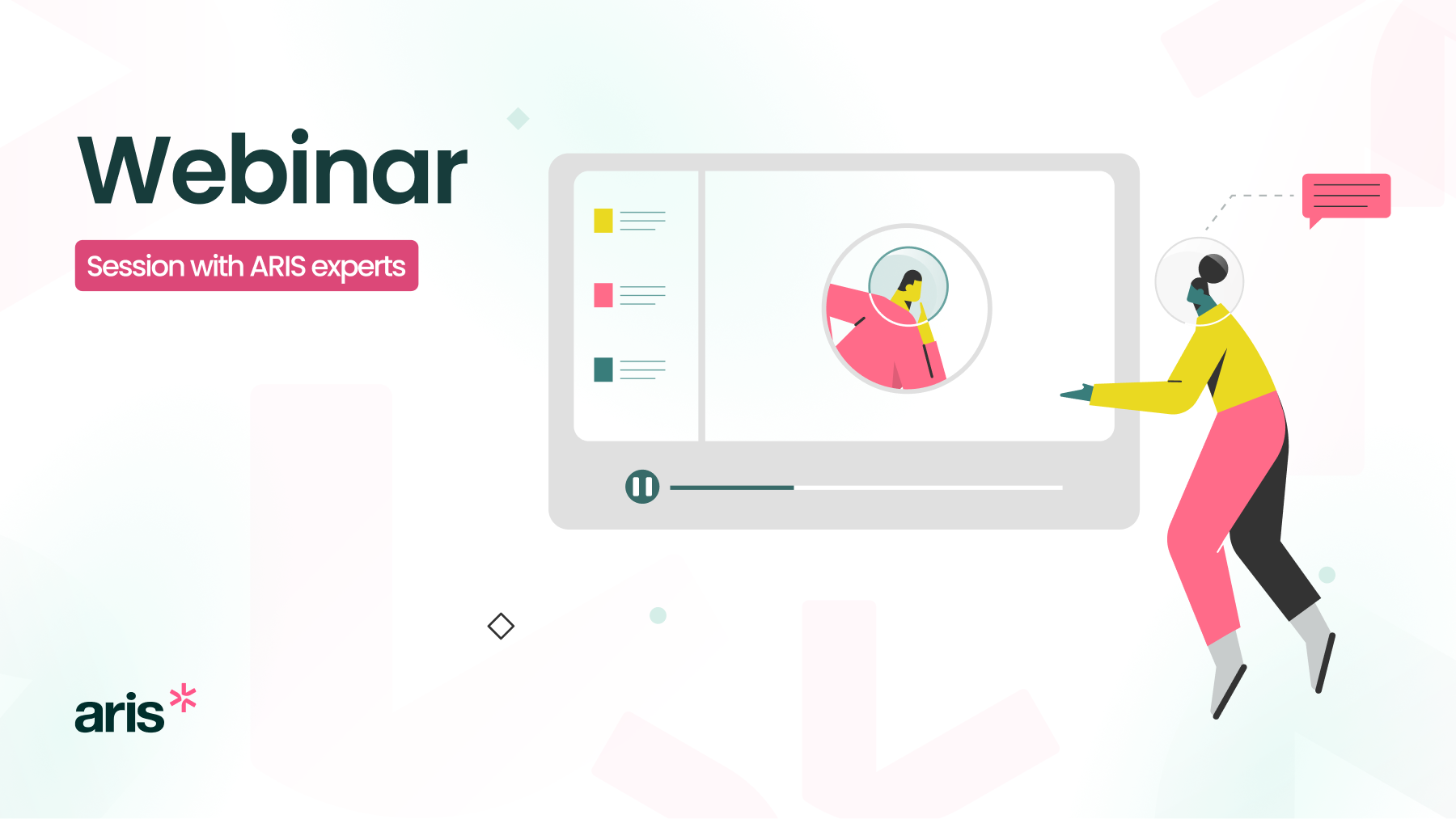 Webinar

Session with ARIS experts

aris